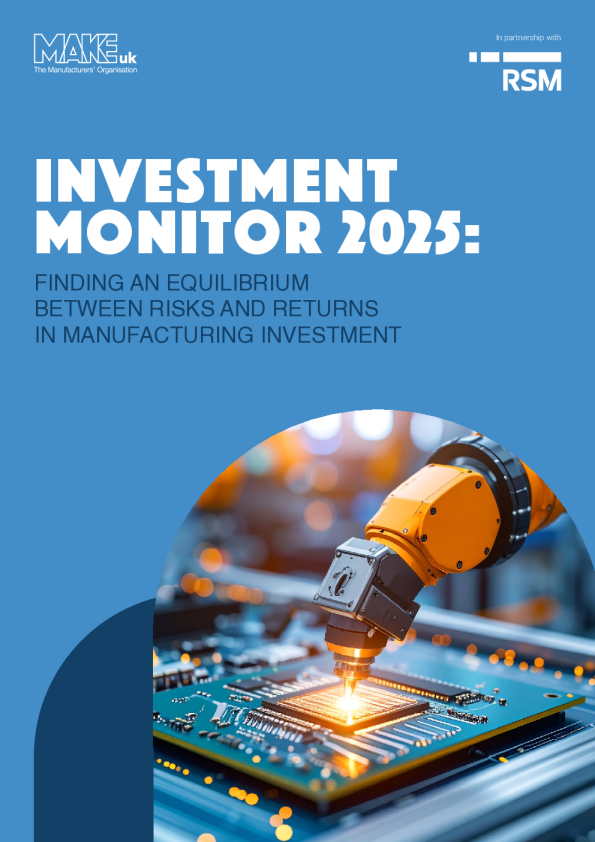 MAKE uk
The Manufacturers' Organisation

In partnership with

RSM

INVESTMENT MONITOR 2025:

FINDING AN EQUILIBRIUM BETWEEN RISKS AND RETURNS IN MANUFACTURING INVESTMENT